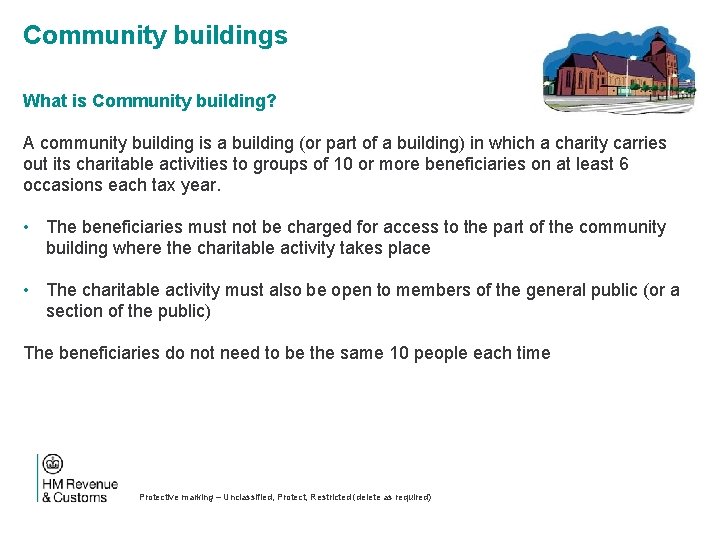 Community buildings

What is Community building?

A community building is a building (or part of a building) in which a charity carries out its charitable activities to groups of 10 or more beneficiaries on at least 6 occasions each tax year.

• The beneficiaries must not be charged for access to the part of the community building where the charitable activity takes place

• The charitable activity must also be open to members of the general public (or a section of the public)

The beneficiaries do not need to be the same 10 people each time

HM Revenue & Customs

Protective marking – Unclassified, Protect, Restricted (delete as required)